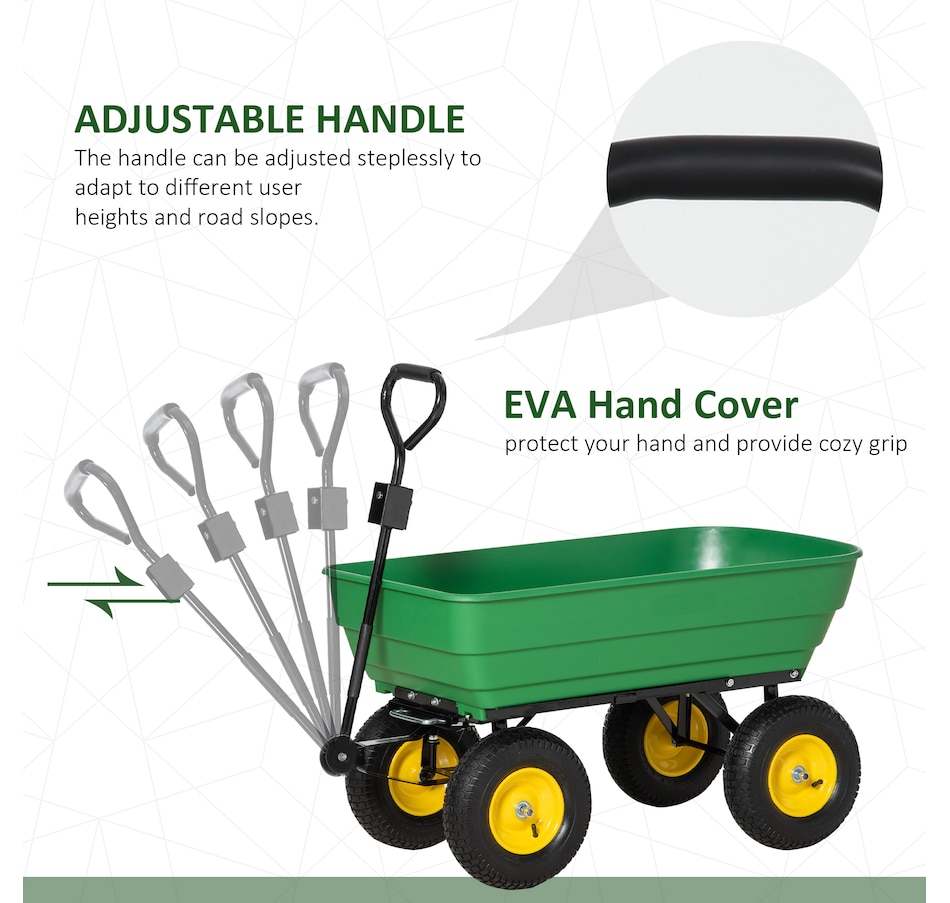 ADJUSTABLE HANDLE
The handle can be adjusted steplessly to adapt to different user heights and road slopes.

EVA Hand Cover
protect your hand and provide cozy grip